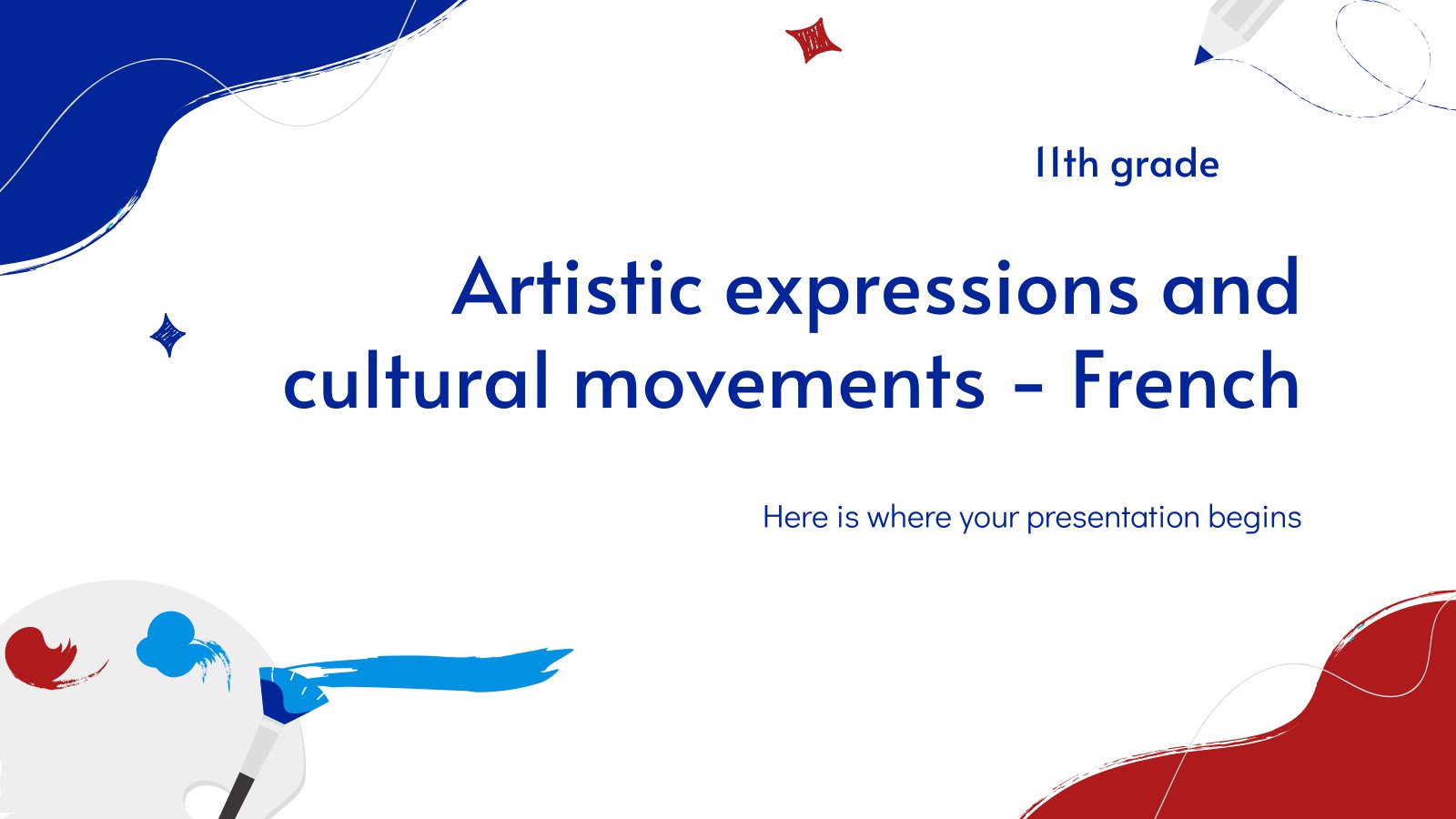 11th grade

Artistic expressions and cultural movements - French

Here is where your presentation begins